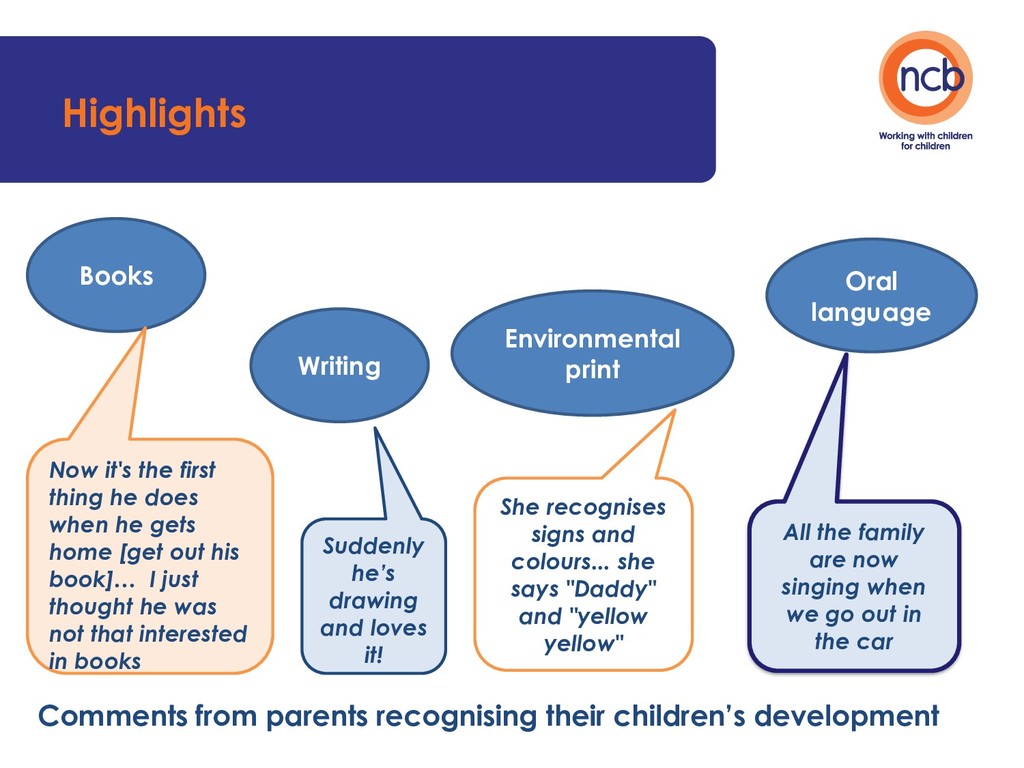 Highlights

ncb
Working with children for children

Books

Writing

Environmental print

Oral language

Now it's the first thing he does when he gets home [get out his book]… I just thought he was not that interested in books

Suddenly he's drawing and loves it!

She recognises signs and colours... she says "Daddy" and "yellow yellow"

All the family are now singing when we go out in the car

Comments from parents recognising their children's development